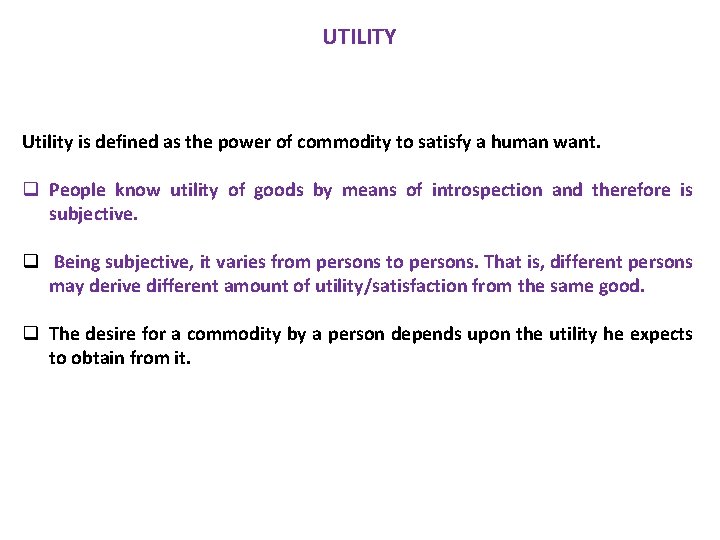 UTILITY

Utility is defined as the power of commodity to satisfy a human want.

❑ People know utility of goods by means of introspection and therefore is subjective.

❑ Being subjective, it varies from persons to persons. That is, different persons may derive different amount of utility/satisfaction from the same good.

❑ The desire for a commodity by a person depends upon the utility he expects to obtain from it.